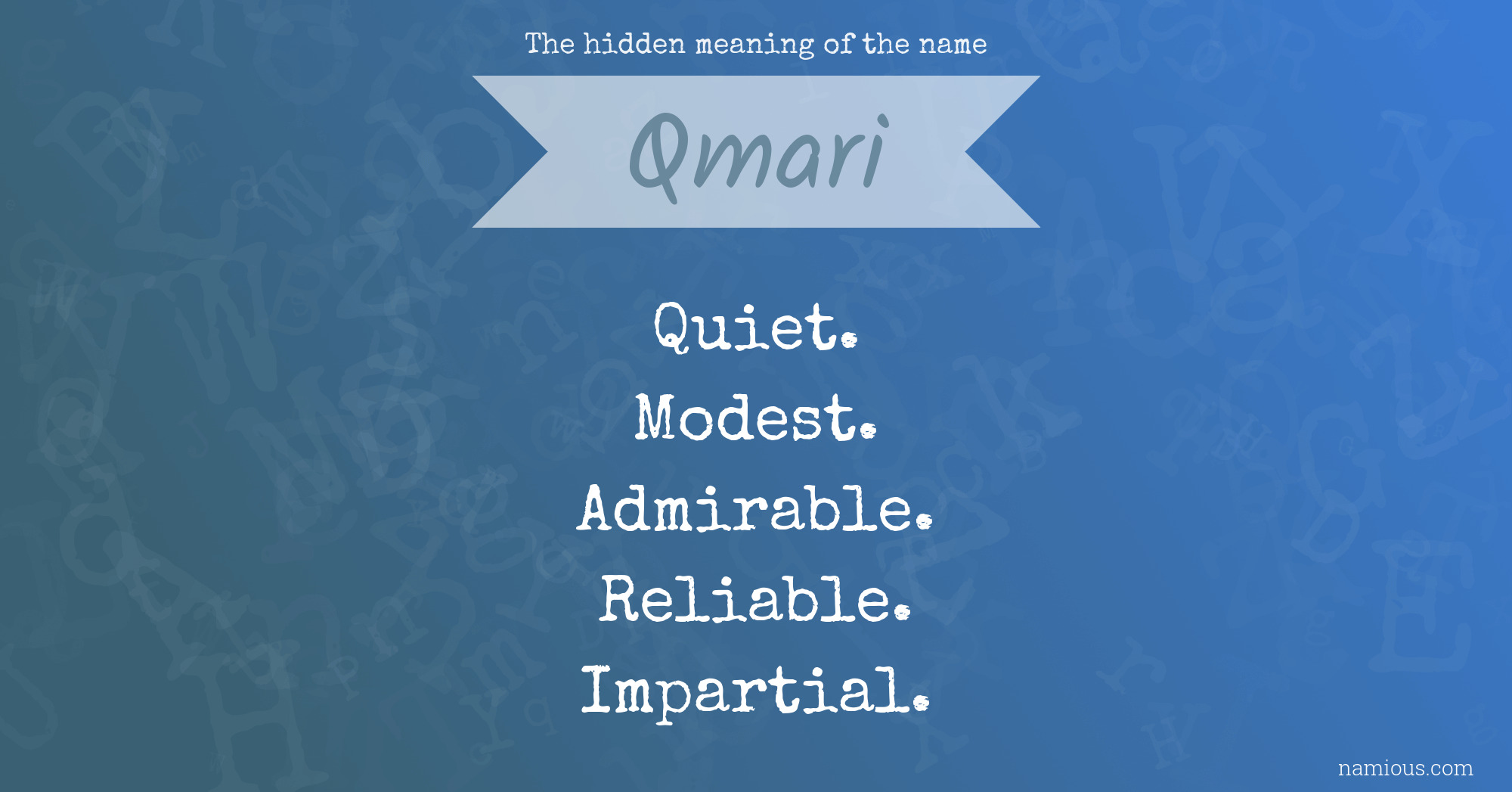 The hidden meaning of the name

Qmari

Quiet.
Modest.
Admirable.
Reliable.
Impartial.

namious.com